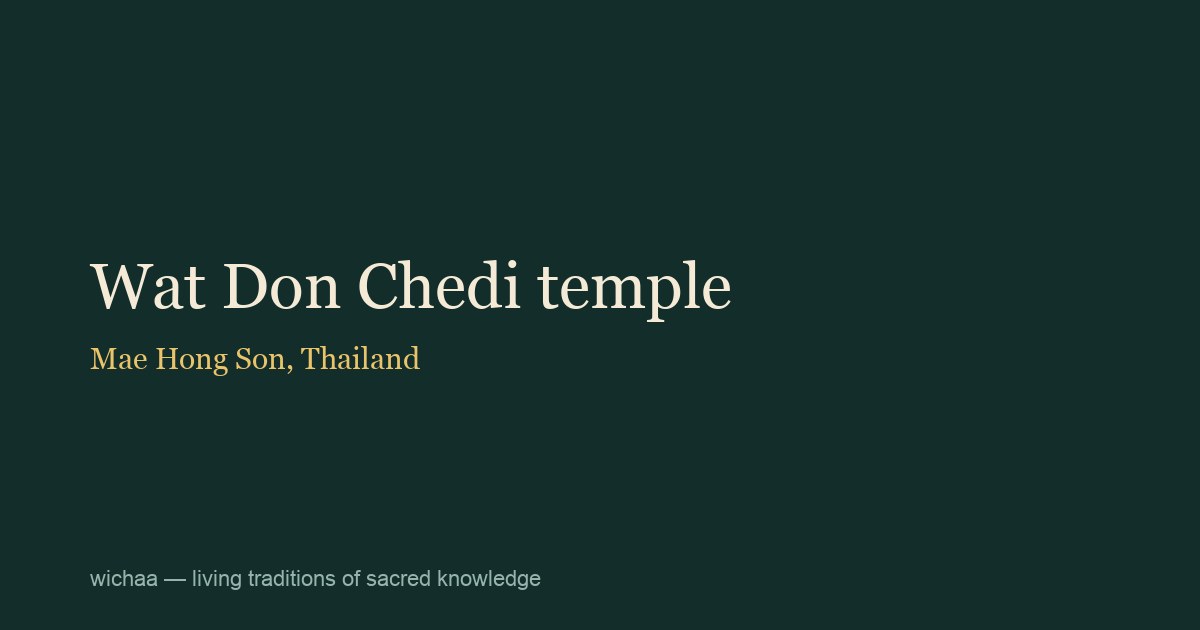 Wat Don Chedi temple

Mae Hong Son, Thailand

wichaa — living traditions of sacred knowledge